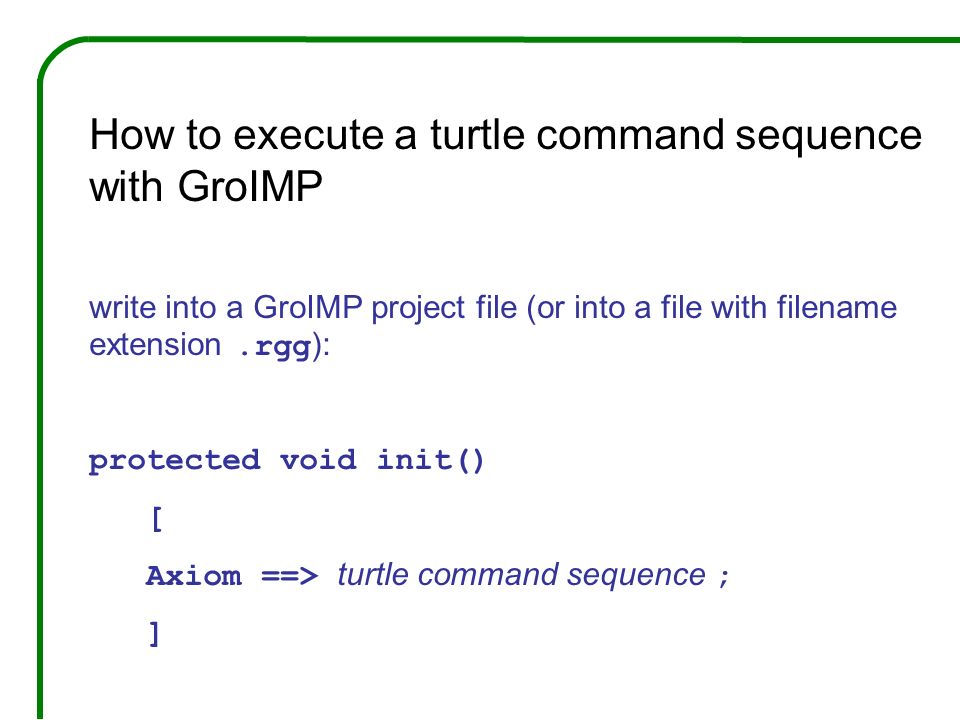 How to execute a turtle command sequence with GroIMP

write into a GroIMP project file (or into a file with filename extension .rgg):

protected void init()

[

Axiom ==> turtle command sequence ;

]